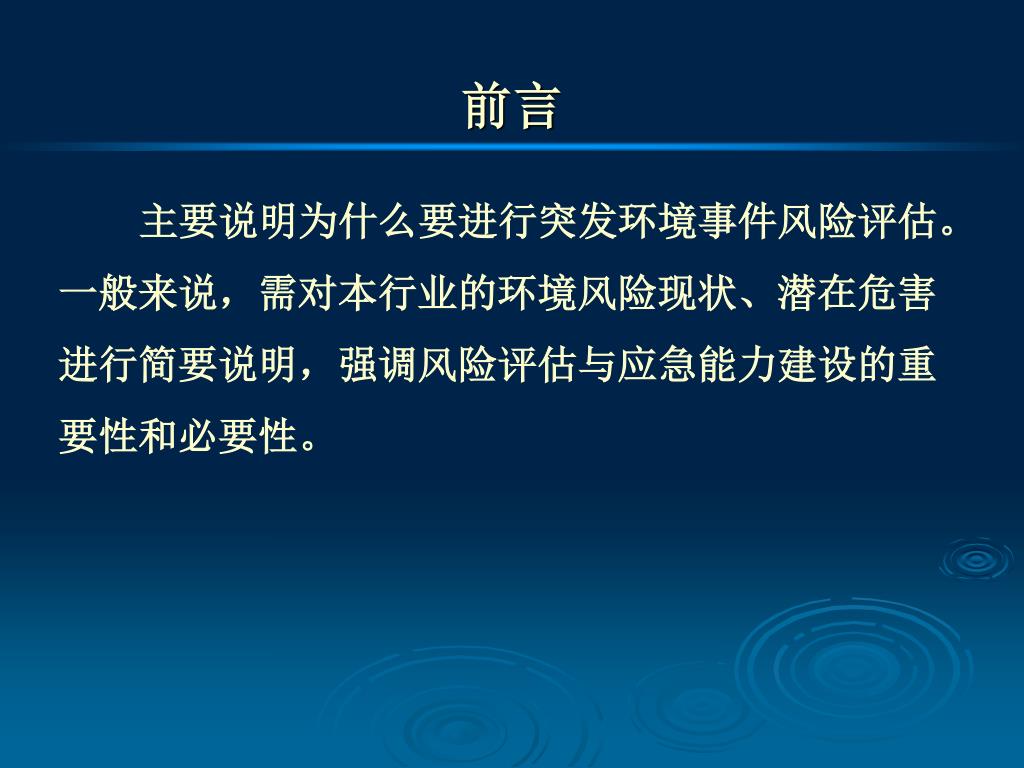 前言

主要说明为什么要进行突发环境事件风险评估。一般来说，需对本行业的环境风险现状、潜在危害进行简要说明，强调风险评估与应急能力建设的重要性和必要性。